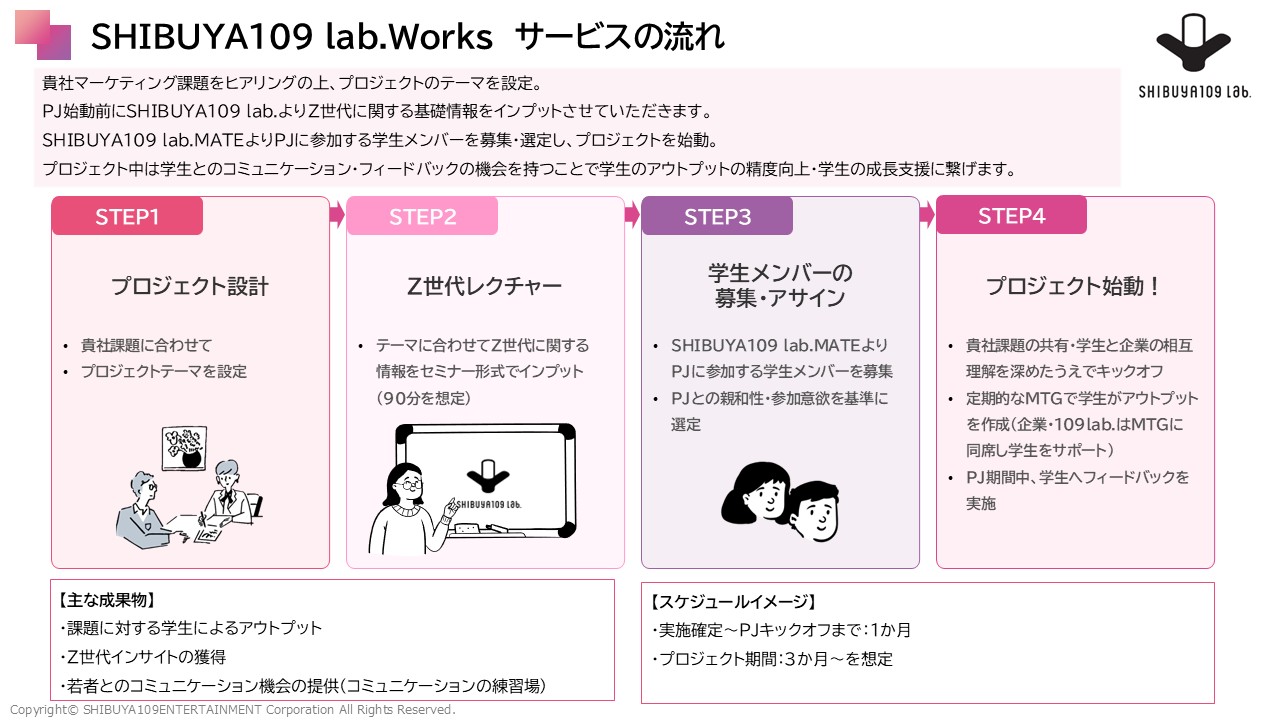 SHIBUYA109 lab.Works サービスの流れ

SHIBUYA109 lab.

貴社マーケティング課題をヒアリングの上、プロジェクトのテーマを設定。
PJ始動前にSHIBUYA109 lab.よりZ世代に関する基礎情報をインプットさせていただきます。
SHIBUYA109 lab.MATEよりPJに参加する学生メンバーを募集・選定し、プロジェクトを始動。
プロジェクト中は学生とのコミュニケーション・フィードバックの機会を持つことで学生のアウトプットの精度向上・学生の成長支援に繋げます。

STEP1

プロジェクト設計

• 貴社課題に合わせて
• プロジェクトテーマを設定

STEP2

Z世代レクチャー

• テーマに合わせてZ世代に関する情報をセミナー形式でインプット（90分を想定）

SHIBUYA109 lab.

STEP3

学生メンバーの募集・アサイン

• SHIBUYA109 lab.MATEよりPJに参加する学生メンバーを募集
• PJとの親和性・参加意欲を基準に選定

STEP4

プロジェクト始動！

• 貴社課題の共有・学生と企業の相互理解を深めたうえでキックオフ
• 定期的なMTGで学生がアウトプットを作成（企業・109lab.はMTGに同席し学生をサポート）
• PJ期間中、学生へフィードバックを実施

【主な成果物】
・課題に対する学生によるアウトプット
・Z世代インサイトの獲得
・若者とのコミュニケーション機会の提供（コミュニケーションの練習場）

【スケジュールイメージ】
・実施確定～PJキックオフまで：1か月
・プロジェクト期間：3か月～を想定

Copyright© SHIBUYA109ENTERTAINMENT Corporation All Rights Reserved.